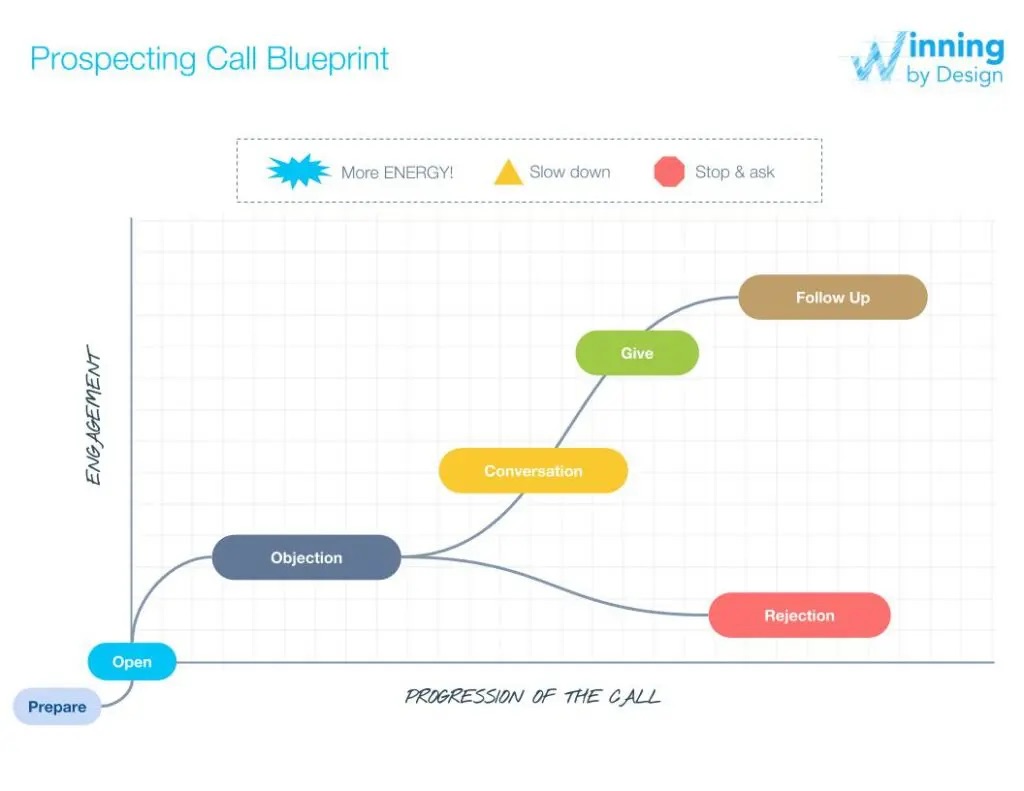 Prospecting Call Blueprint

Winning by Design

More ENERGY! Slow down Stop & ask

ENGAGEMENT

Follow Up

Give

Conversation

Objection

Rejection

Open

Prepare

PROGRESSION OF THE CALL